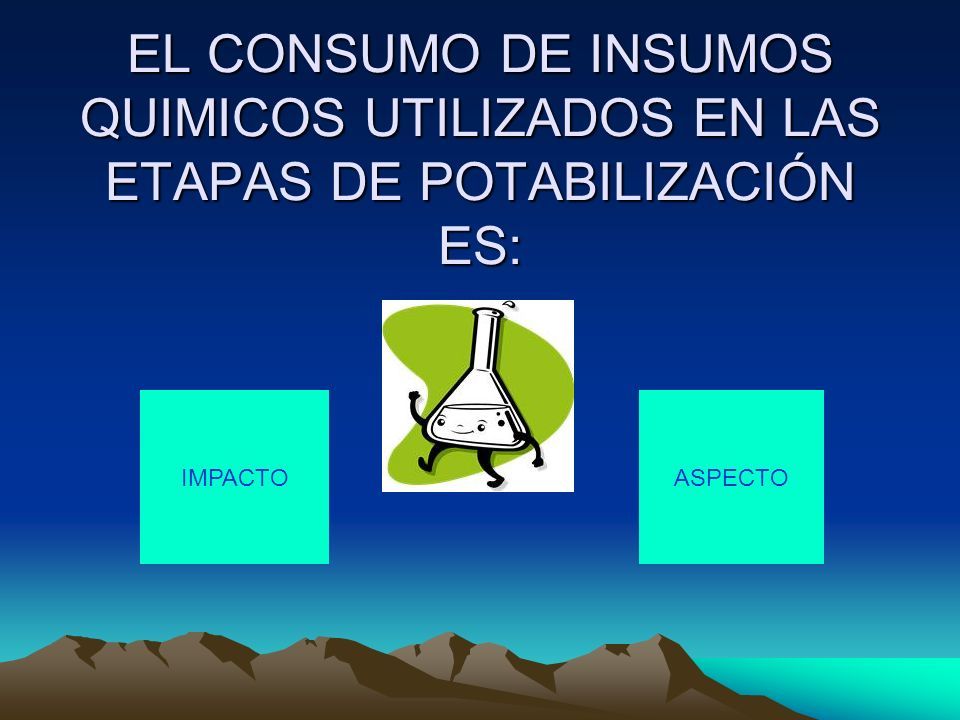 EL CONSUMO DE INSUMOS QUIMICOS UTILIZADOS EN LAS ETAPAS DE POTABILIZACIÓN ES:

IMPACTO

ASPECTO